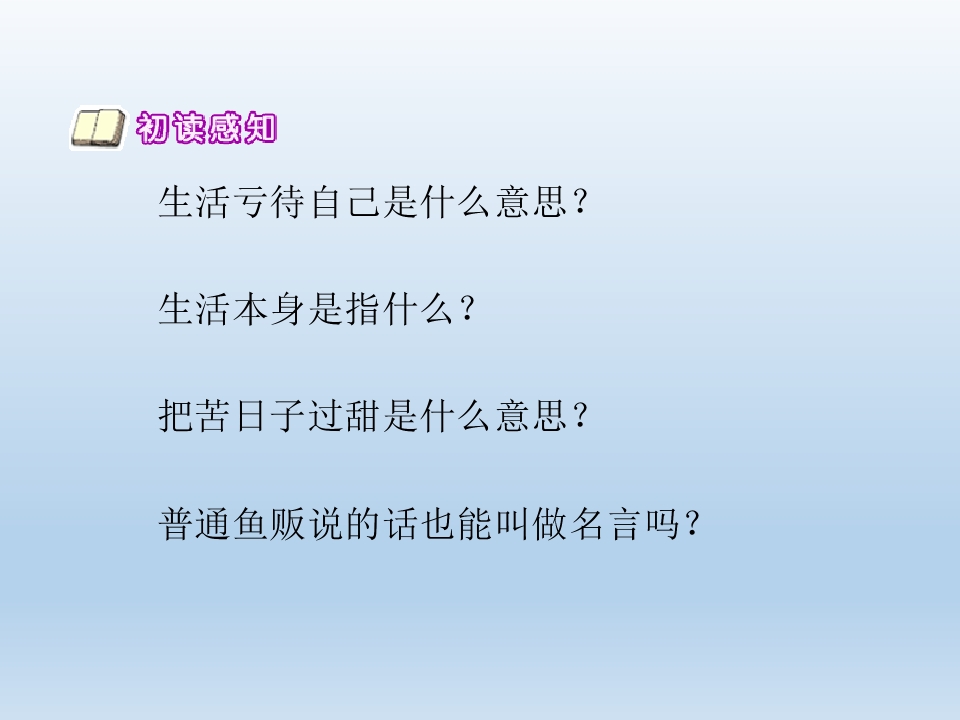 初读感知

生活亏待自己是什么意思？

生活本身是指什么？

把苦日子过甜是什么意思？

普通鱼贩说的话也能叫做名言吗？